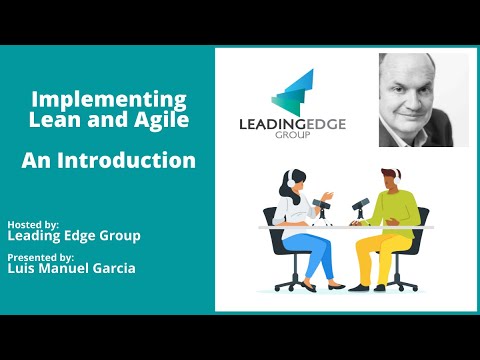 Implementing Lean and Agile

An Introduction

Hosted by:
Leading Edge Group

Presented by:
Luis Manuel Garcia

LEADINGEDGE
GROUP